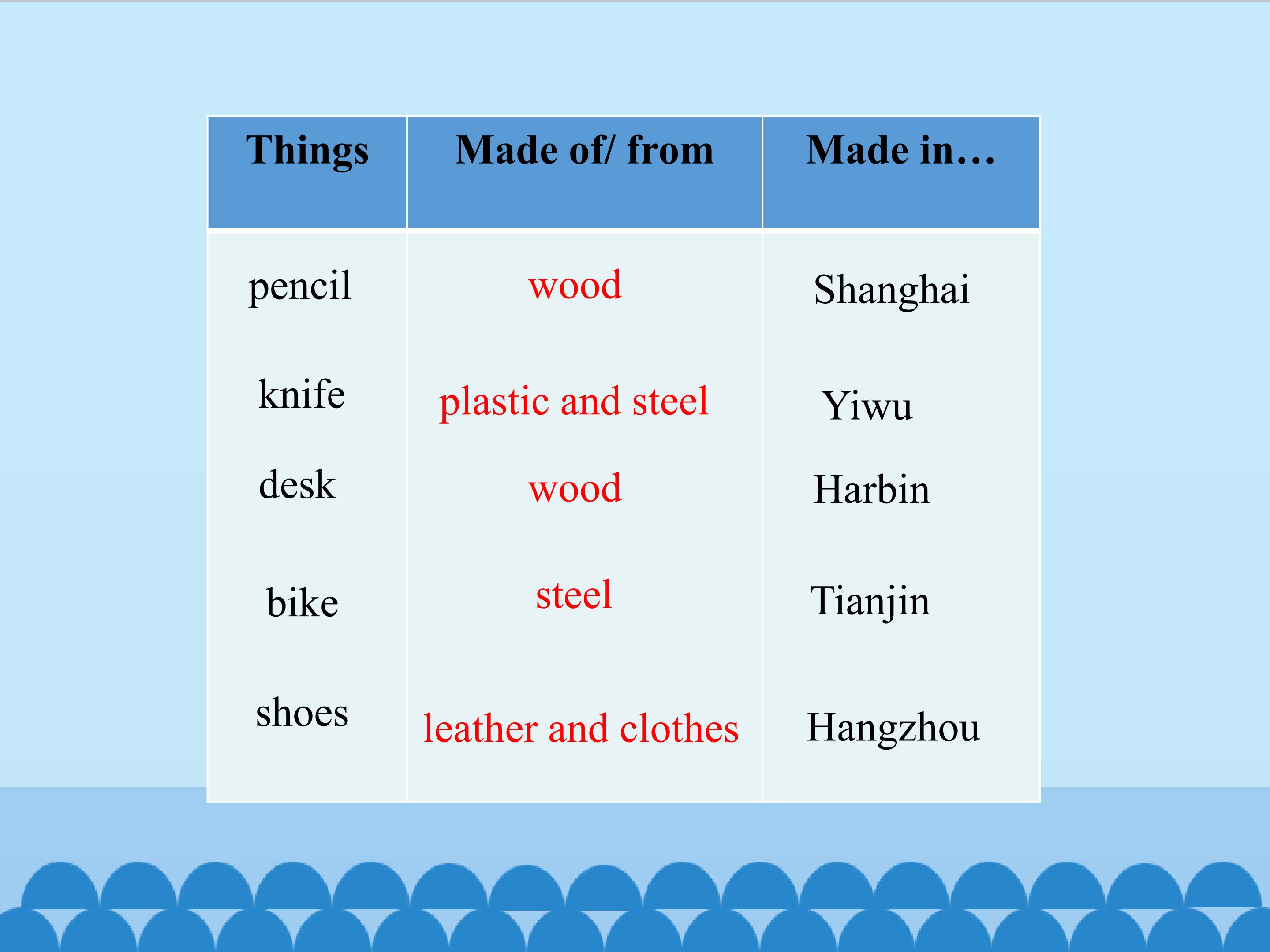 | Things | Made of/ from | Made in… |
|---|---|---|
| pencil | wood | Shanghai |
| knife | plastic and steel | Yiwu |
| desk | wood | Harbin |
| bike | steel | Tianjin |
| shoes | leather and clothes | Hangzhou |